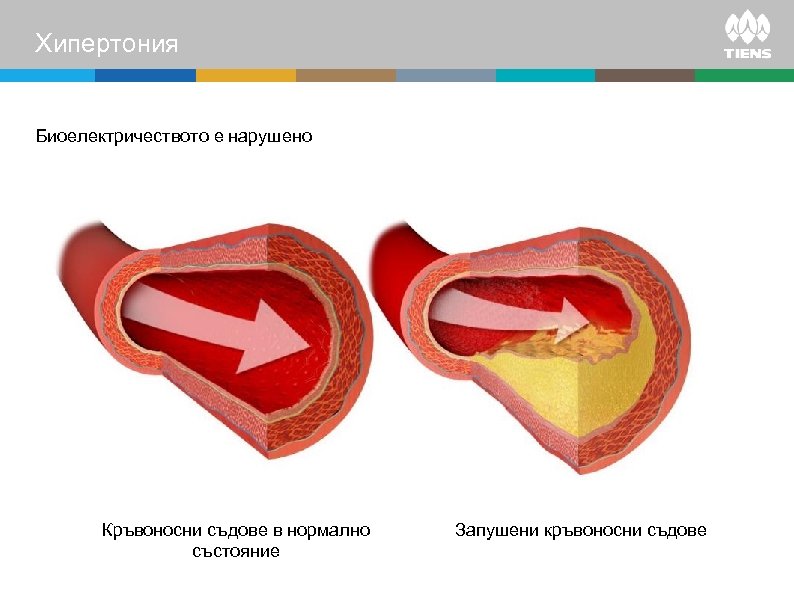 Хипертония

TIENS

Биоелектричеството е нарушено

Кръвоносни съдове в нормално състояние

Запушени кръвоносни съдове